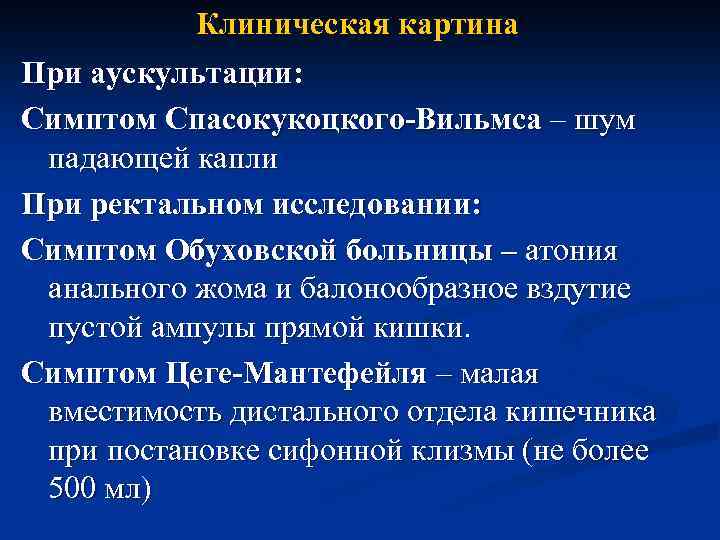 Клиническая картина

При аускультации:

Симптом Спасокукоцкого-Вильмса – шум падающей капли

При ректальном исследовании:

Симптом Обуховской больницы – атония анального жома и балонообразное вздутие пустой ампулы прямой кишки.

Симптом Цеге-Мантефейля – малая вместимость дистального отдела кишечника при постановке сифонной клизмы (не более 500 мл)